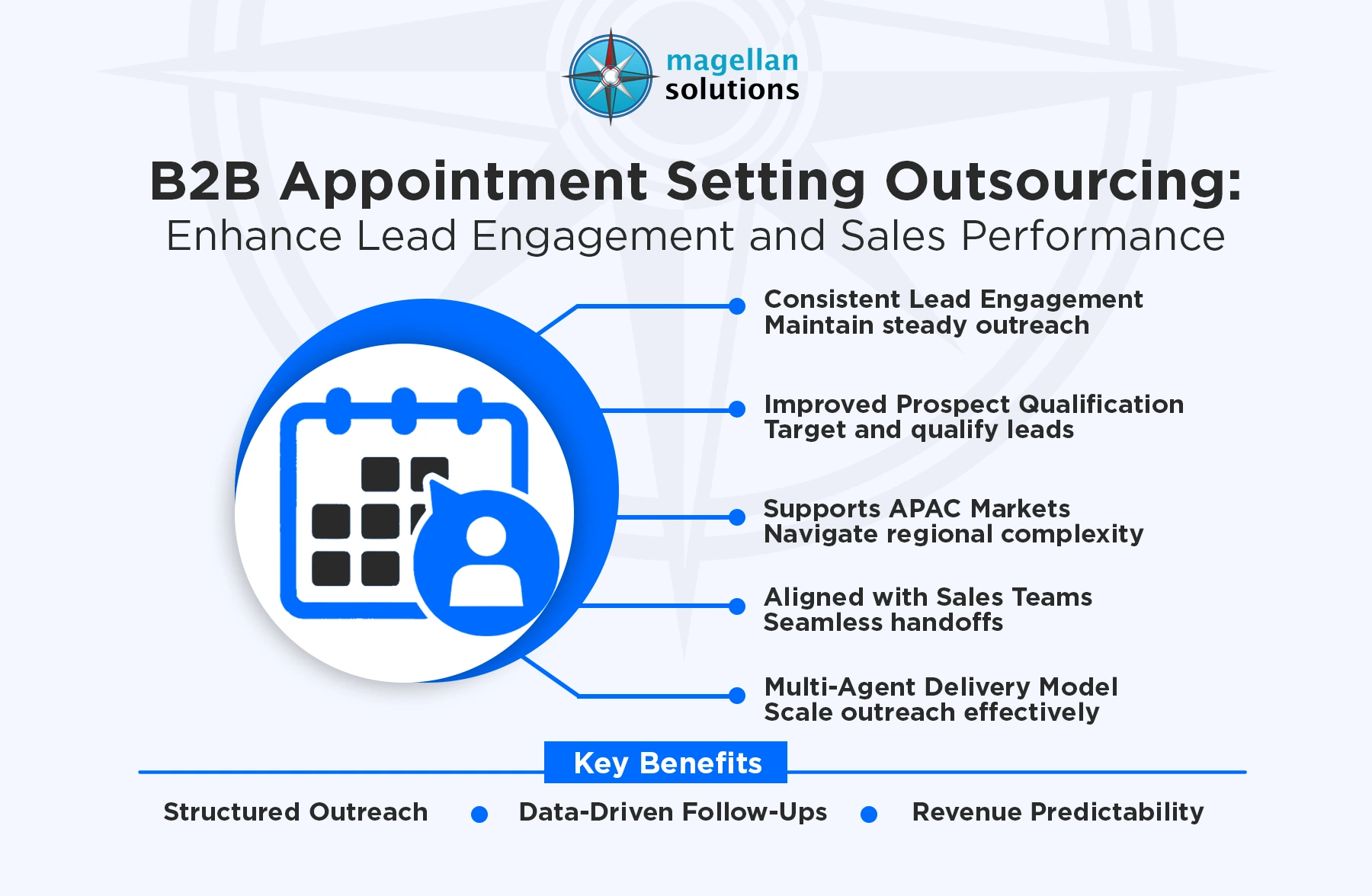 magellan solutions

B2B Appointment Setting Outsourcing:
Enhance Lead Engagement and Sales Performance

Consistent Lead Engagement
Maintain steady outreach

Improved Prospect Qualification
Target and qualify leads

Supports APAC Markets
Navigate regional complexity

Aligned with Sales Teams
Seamless handoffs

Multi-Agent Delivery Model
Scale outreach effectively

Key Benefits

Structured Outreach • Data-Driven Follow-Ups • Revenue Predictability